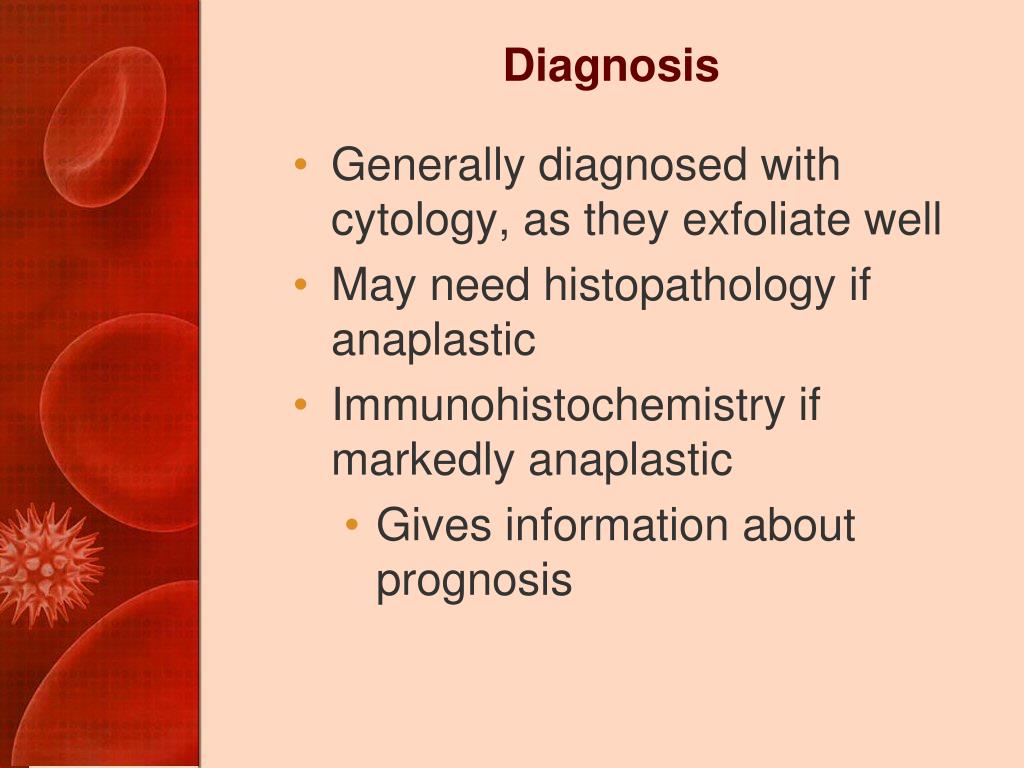 Diagnosis

• Generally diagnosed with cytology, as they exfoliate well
• May need histopathology if anaplastic
• Immunohistochemistry if markedly anaplastic
  • Gives information about prognosis